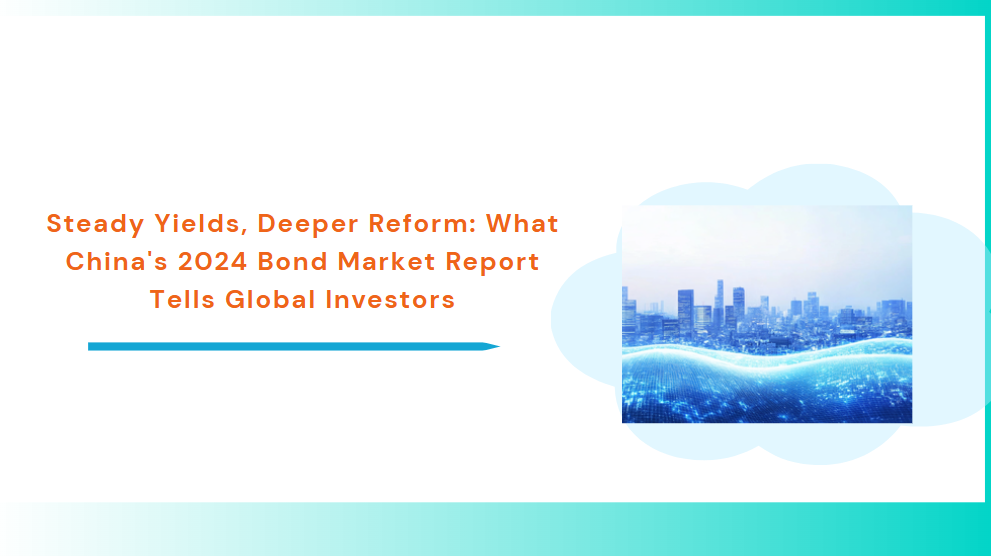 Steady Yields, Deeper Reform: What China's 2024 Bond Market Report Tells Global Investors